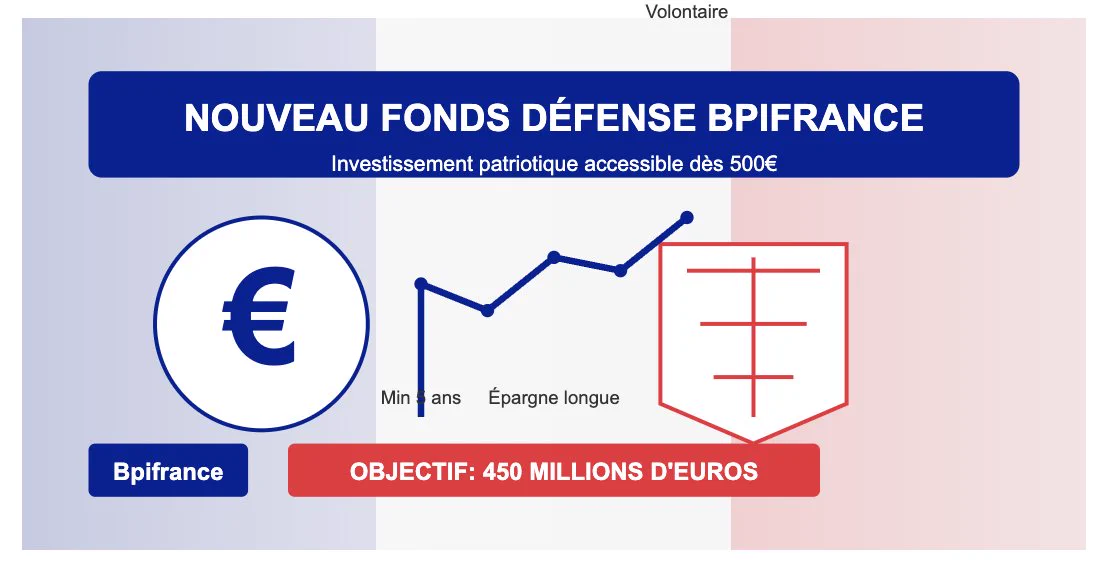 Volontaire

NOUVEAU FONDS DÉFENSE BPIFRANCE

Investissement patriotique accessible dès 500€

€

Min 5 ans Épargne longue

Bpifrance

OBJECTIF: 450 MILLIONS D'EUROS